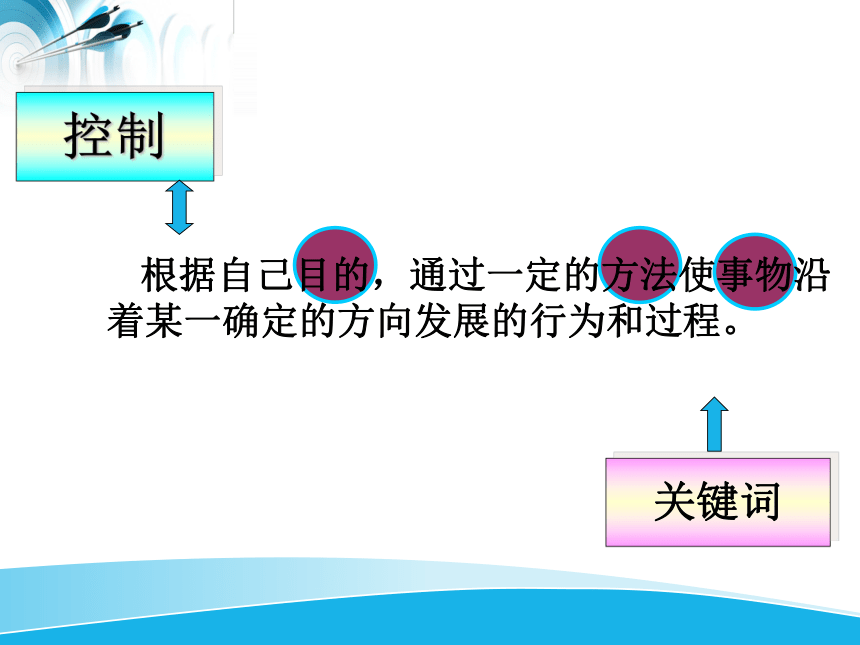 控制

根据自己目的，通过一定的方法使事物沿着某一确定的方向发展的行为和过程。

关键词